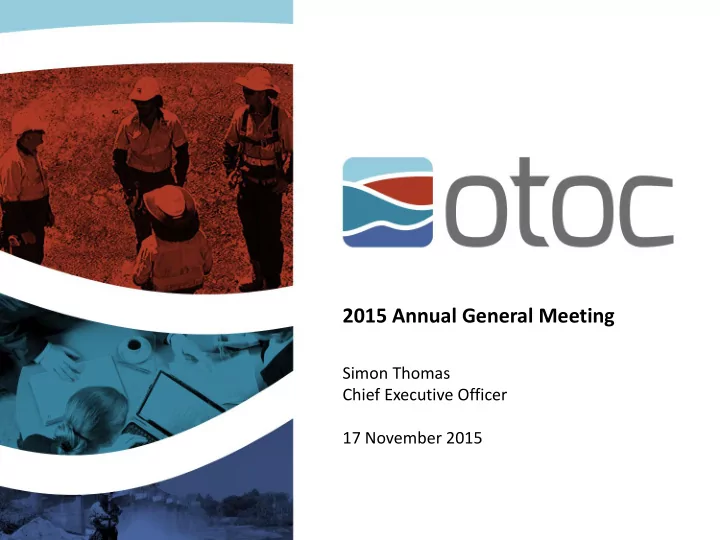 otoc

2015 Annual General Meeting

Simon Thomas
Chief Executive Officer

17 November 2015